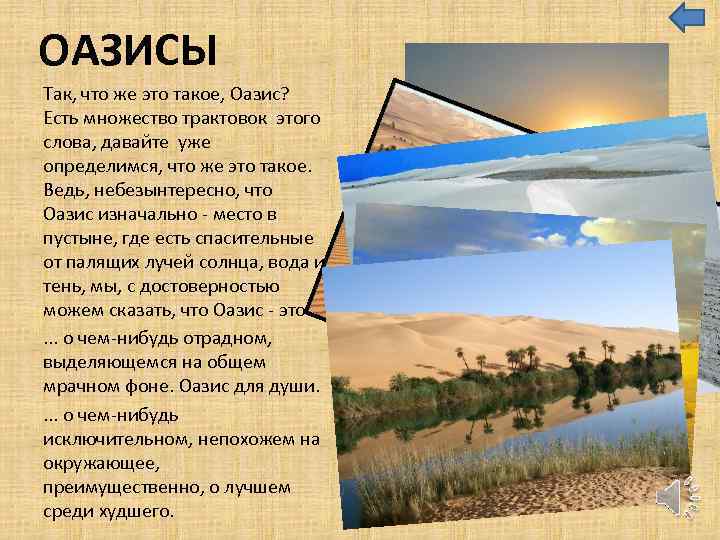 ОАЗИСЫ

Так, что же это такое, Оазис? Есть множество трактовок этого слова, давайте уже определимся, что же это такое. Ведь, небезынтересно, что Оазис изначально - место в пустыне, где есть спасительные от палящих лучей солнца, вода и тень, мы, с достоверностью можем сказать, что Оазис - это

... о чем-нибудь отрадном, выделяющемся на общем мрачном фоне. Оазис для души.

... о чем-нибудь исключительном, непохожем на окружающее, преимущественно, о лучшем среди худшего.